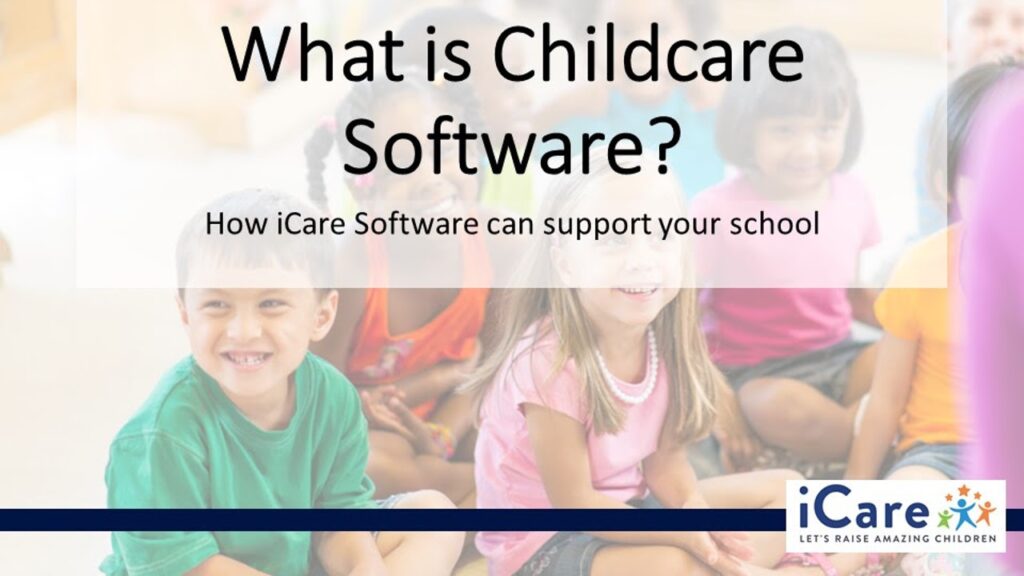 What is Childcare Software?

How iCare Software can support your school

iCare
LET'S RAISE AMAZING CHILDREN